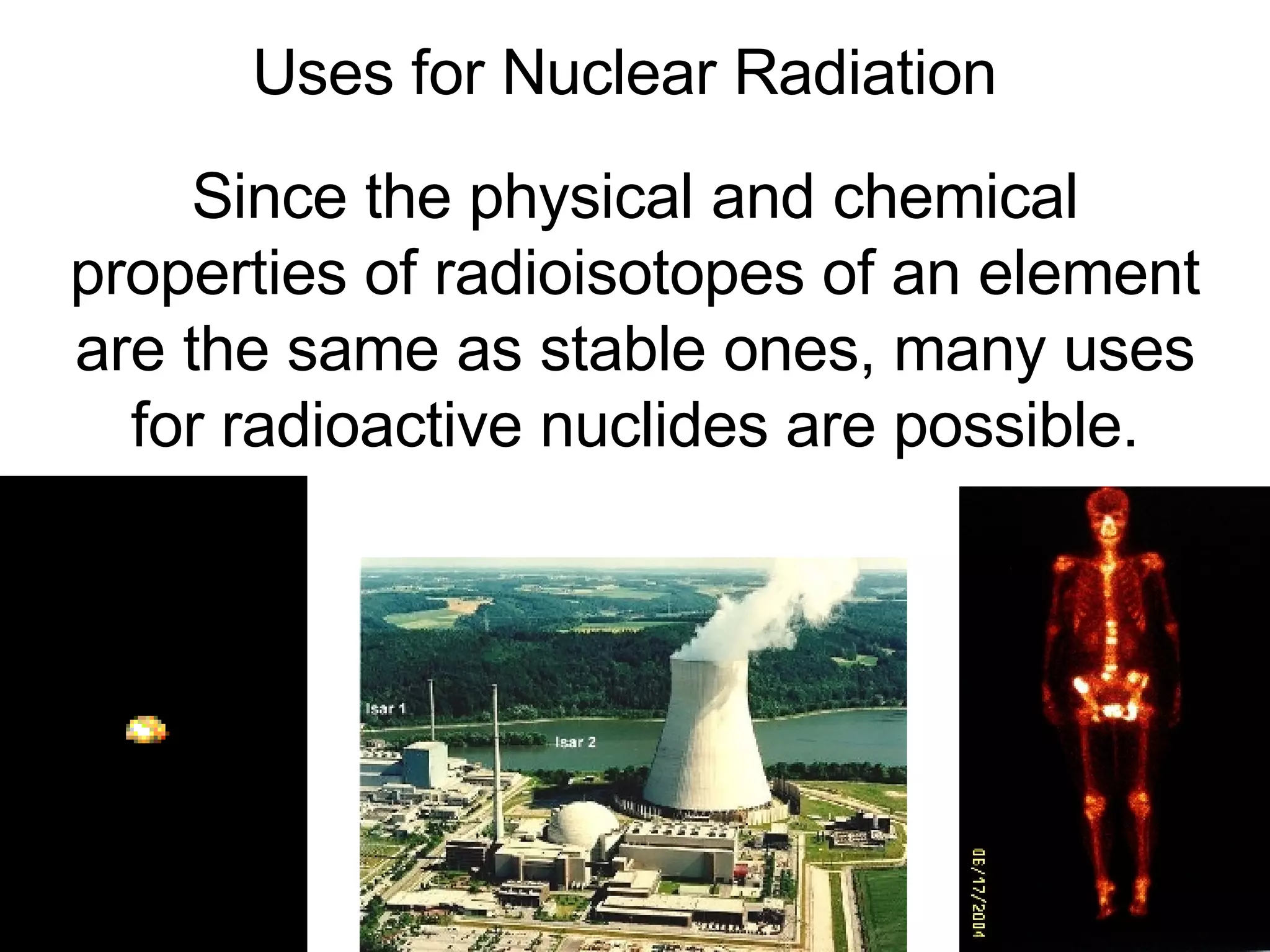 Uses for Nuclear Radiation

Since the physical and chemical properties of radioisotopes of an element are the same as stable ones, many uses for radioactive nuclides are possible.

Isar 1

Isar 2

06/17/2004